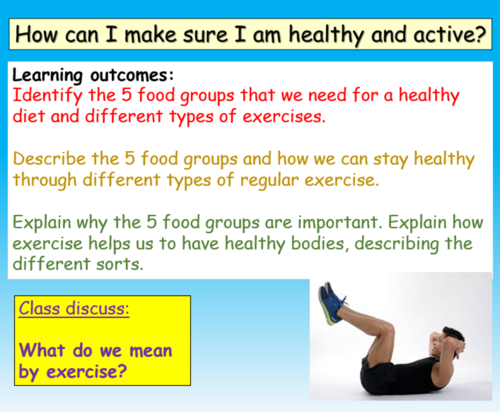 How can I make sure I am healthy and active?

Learning outcomes:
Identify the 5 food groups that we need for a healthy diet and different types of exercises.

Describe the 5 food groups and how we can stay healthy through different types of regular exercise.

Explain why the 5 food groups are important. Explain how exercise helps us to have healthy bodies, describing the different sorts.

Class discuss:

What do we mean by exercise?